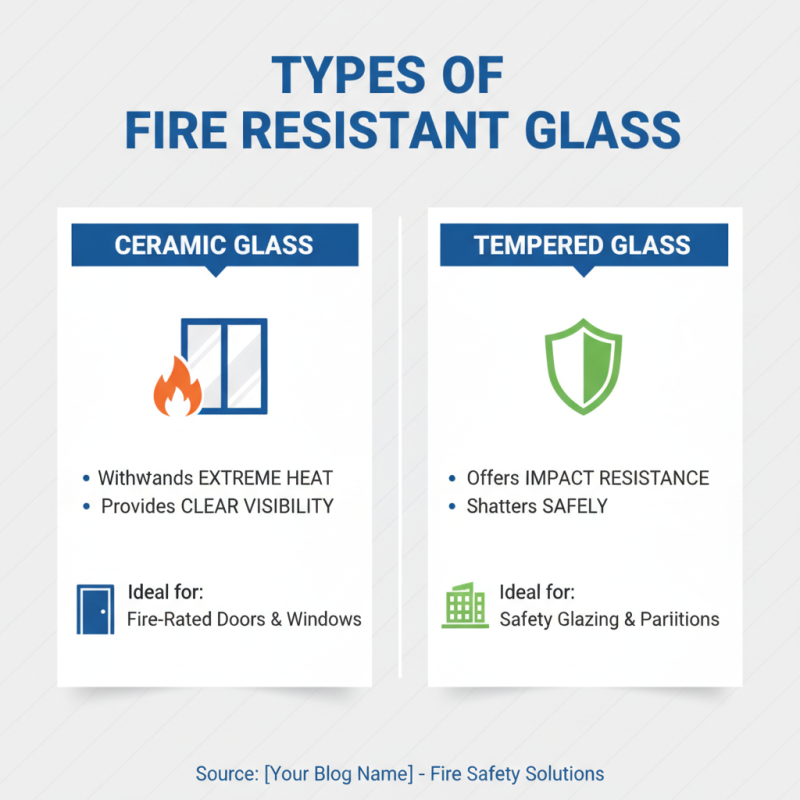 TYPES OF
FIRE RESISTANT GLASS

CERAMIC GLASS

• Withwands EXTREME HEAT
• Provides CLEAR VISIBILITY

Ideal for:
Fire-Rated Doors & Windows

TEMPERED GLASS

• Offers IMPACT RESISTANCE
• Shatters SAFELY

Ideal for:
Safety Glazing & Pariitions

Source: [Your Blog Name] - Fire Safety Solutions